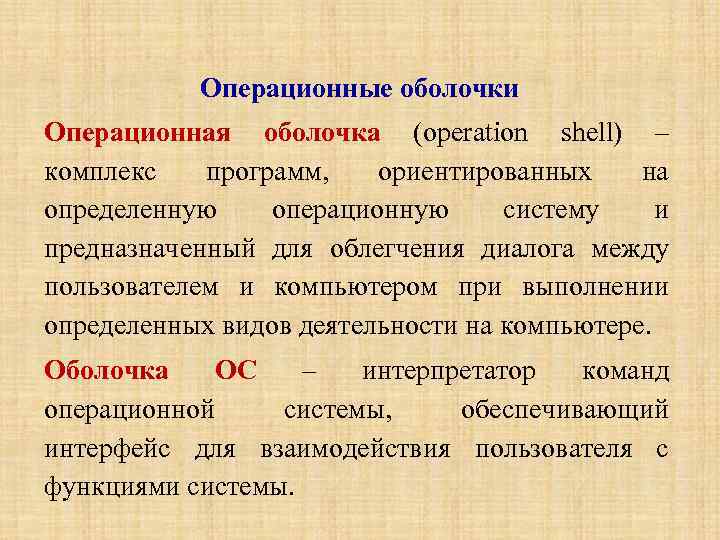 Операционные оболочки

Операционная оболочка (operation shell) – комплекс программ, ориентированных на определенную операционную систему и предназначенный для облегчения диалога между пользователем и компьютером при выполнении определенных видов деятельности на компьютере.

Оболочка ОС – интерпретатор команд операционной системы, обеспечивающий интерфейс для взаимодействия пользователя с функциями системы.